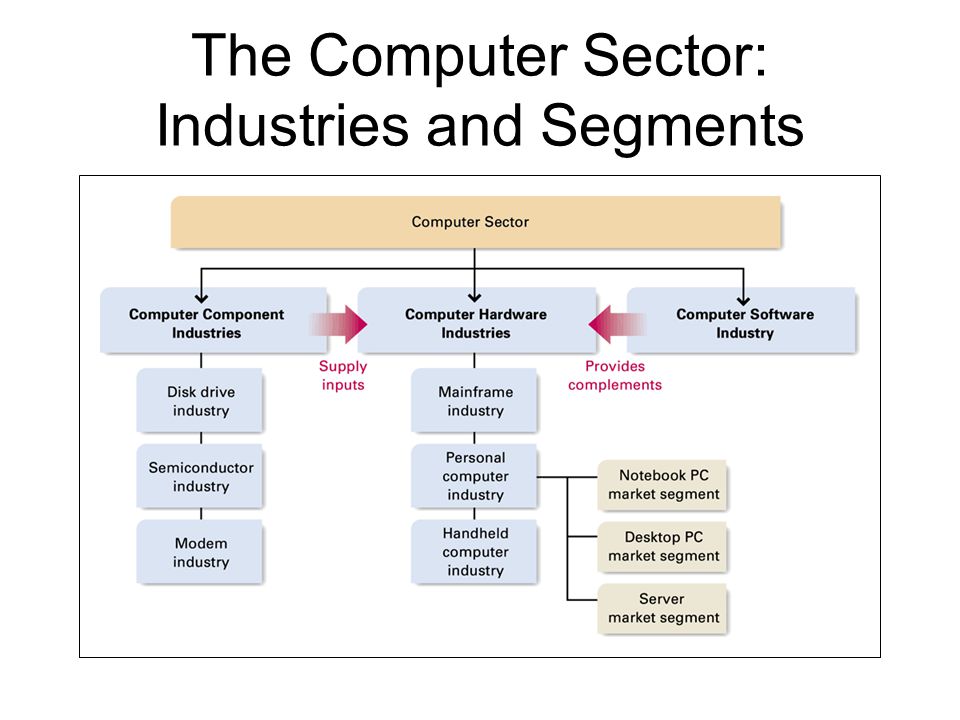 The Computer Sector: Industries and Segments

Computer Sector

Computer Component Industries

Supply inputs

Computer Hardware Industries

Provides complements

Computer Software Industry

Disk drive industry

Semiconductor industry

Modem industry

Mainframe industry

Personal computer industry

Handheld computer industry

Notebook PC market segment

Desktop PC market segment

Server market segment